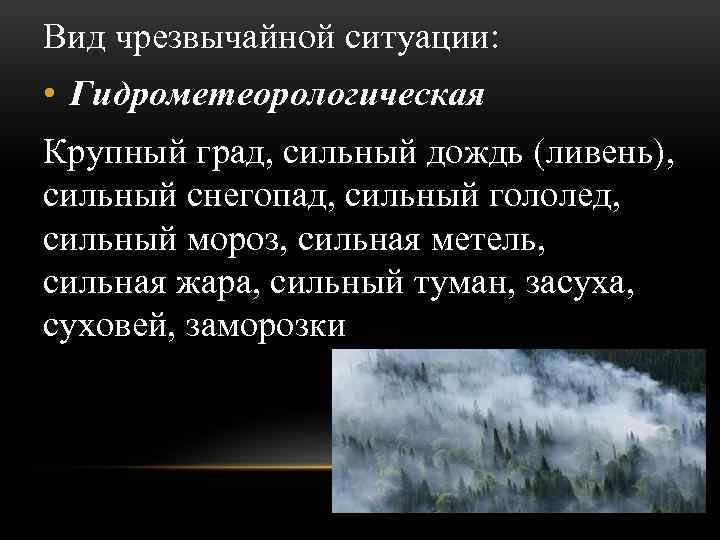 Вид чрезвычайной ситуации:

• Гидрометеорологическая

Крупный град, сильный дождь (ливень), сильный снегопад, сильный гололед, сильный мороз, сильная метель, сильная жара, сильный туман, засуха, суховей, заморозки